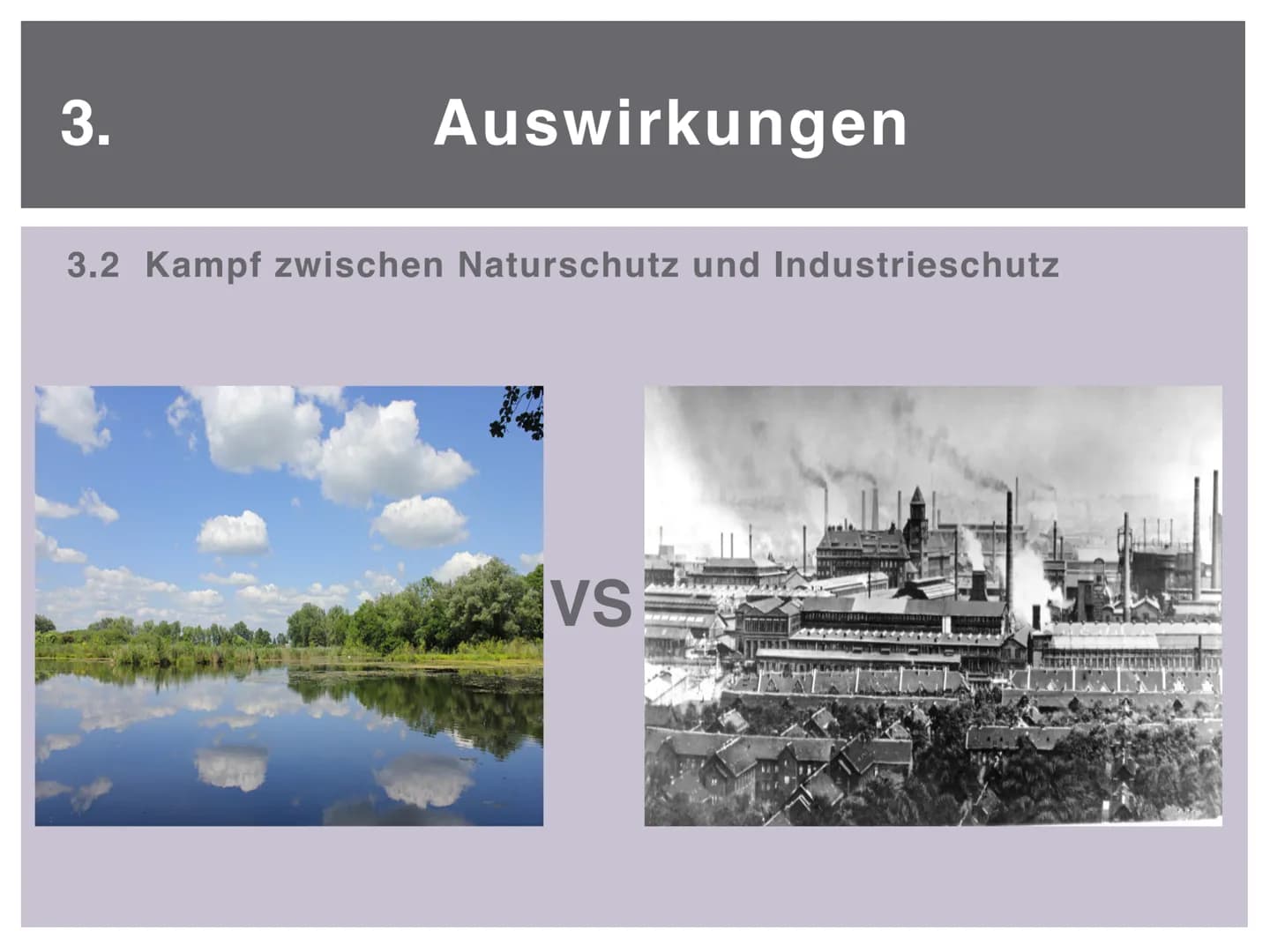 3. Auswirkungen

3.2 Kampf zwischen Naturschutz und Industrieschutz

VS